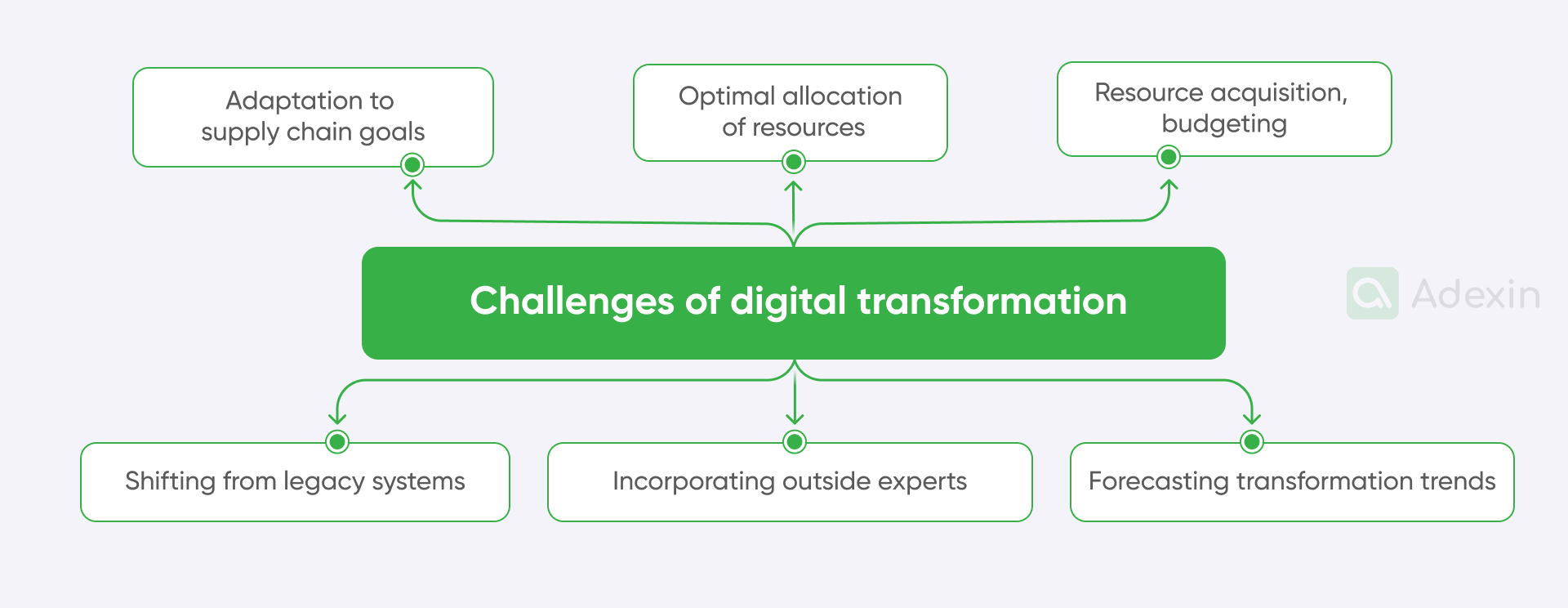 Adaptation to supply chain goals

Optimal allocation of resources

Resource acquisition, budgeting

Challenges of digital transformation

Adexin

Shifting from legacy systems

Incorporating outside experts

Forecasting transformation trends